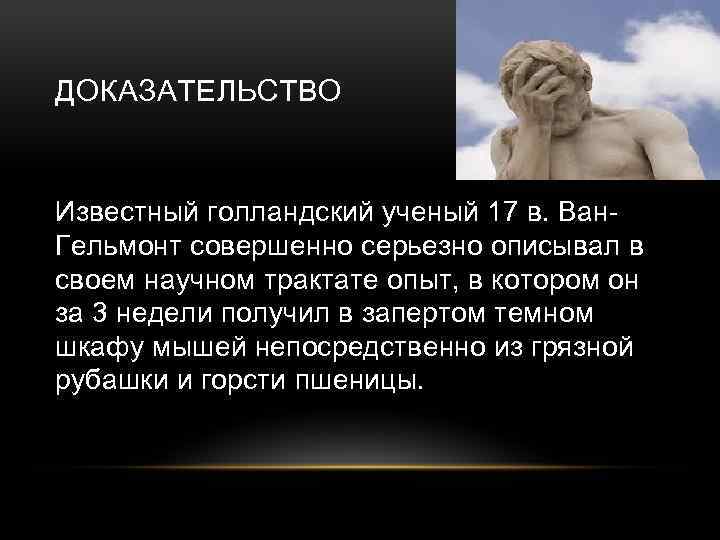 ДОКАЗАТЕЛЬСТВО

Известный голландский ученый 17 в. Ван-Гельмонт совершенно серьезно описывал в своем научном трактате опыт, в котором он за 3 недели получил в запертом темном шкафу мышей непосредственно из грязной рубашки и горсти пшеницы.